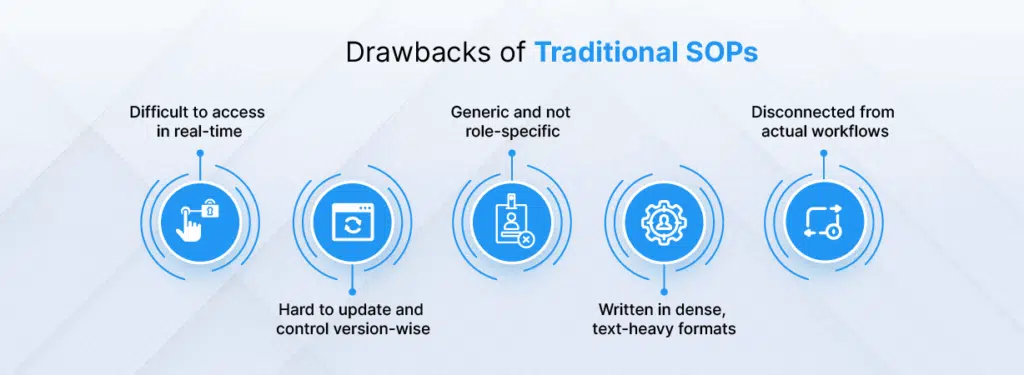 Drawbacks of Traditional SOPs

Difficult to access in real-time

Hard to update and control version-wise

Generic and not role-specific

Written in dense, text-heavy formats

Disconnected from actual workflows